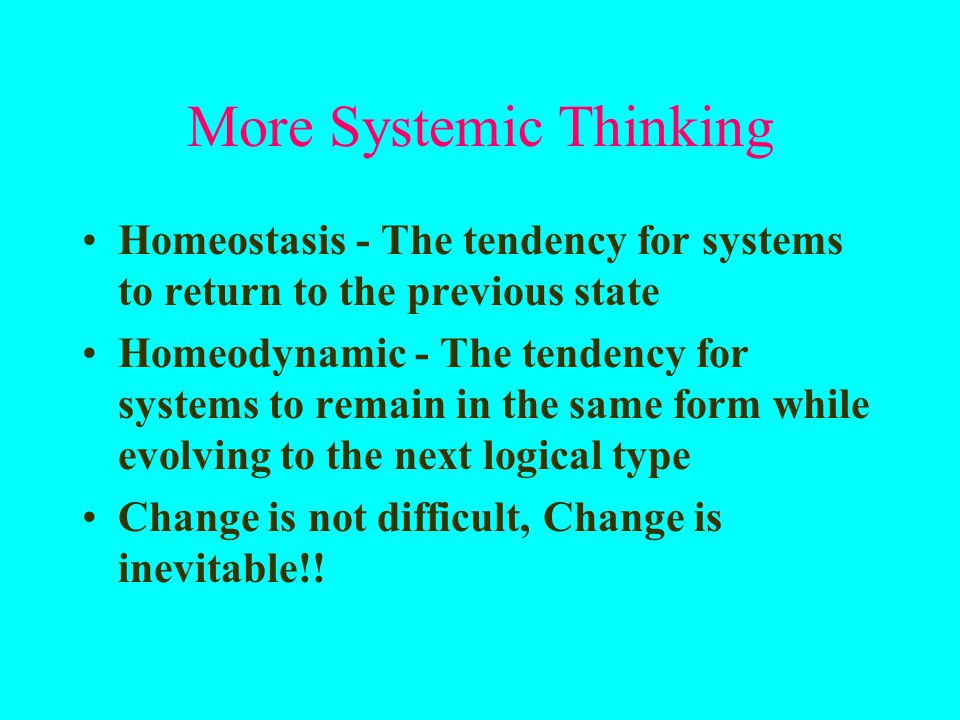 More Systemic Thinking

• Homeostasis - The tendency for systems to return to the previous state
• Homeodynamic - The tendency for systems to remain in the same form while evolving to the next logical type
• Change is not difficult, Change is inevitable!!